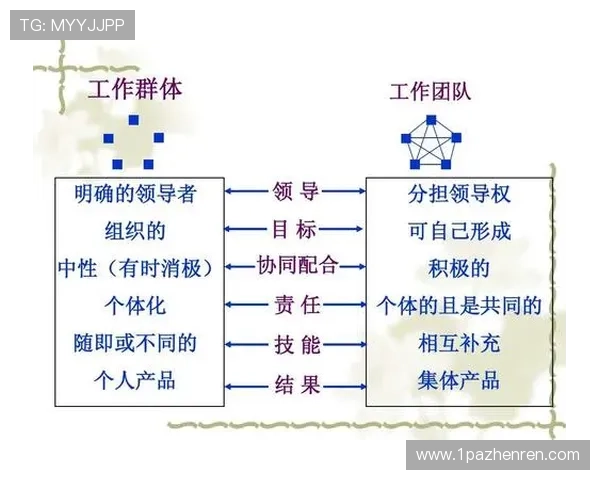 TG: MYYJJPP

工作群体

工作团队

明确的领导者
组织的
中性（有时消极）
个体化
随即或不同的
个人产品

领 导
目 标
协同配合
责 任
技 能
结 果

分担领导权
可自己形成
积极的
个体的且是共同的
相互补充
集体产品

www.1pazhenren.com